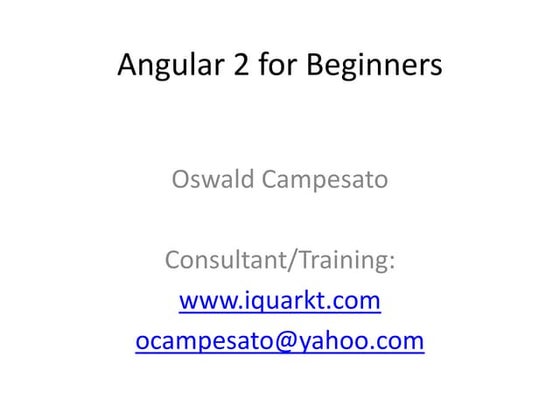 Angular 2 for Beginners

Oswald Campesato

Consultant/Training:
www.iquarkt.com
ocampesato@yahoo.com